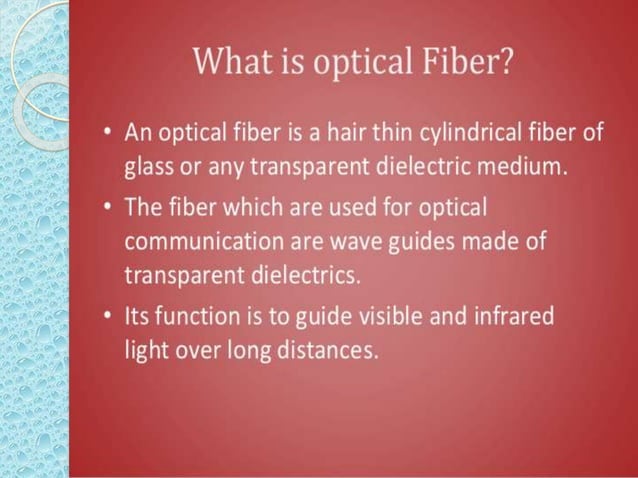 What is optical Fiber?

• An optical fiber is a hair thin cylindrical fiber of glass or any transparent dielectric medium.

• The fiber which are used for optical communication are wave guides made of transparent dielectrics.

• Its function is to guide visible and infrared light over long distances.